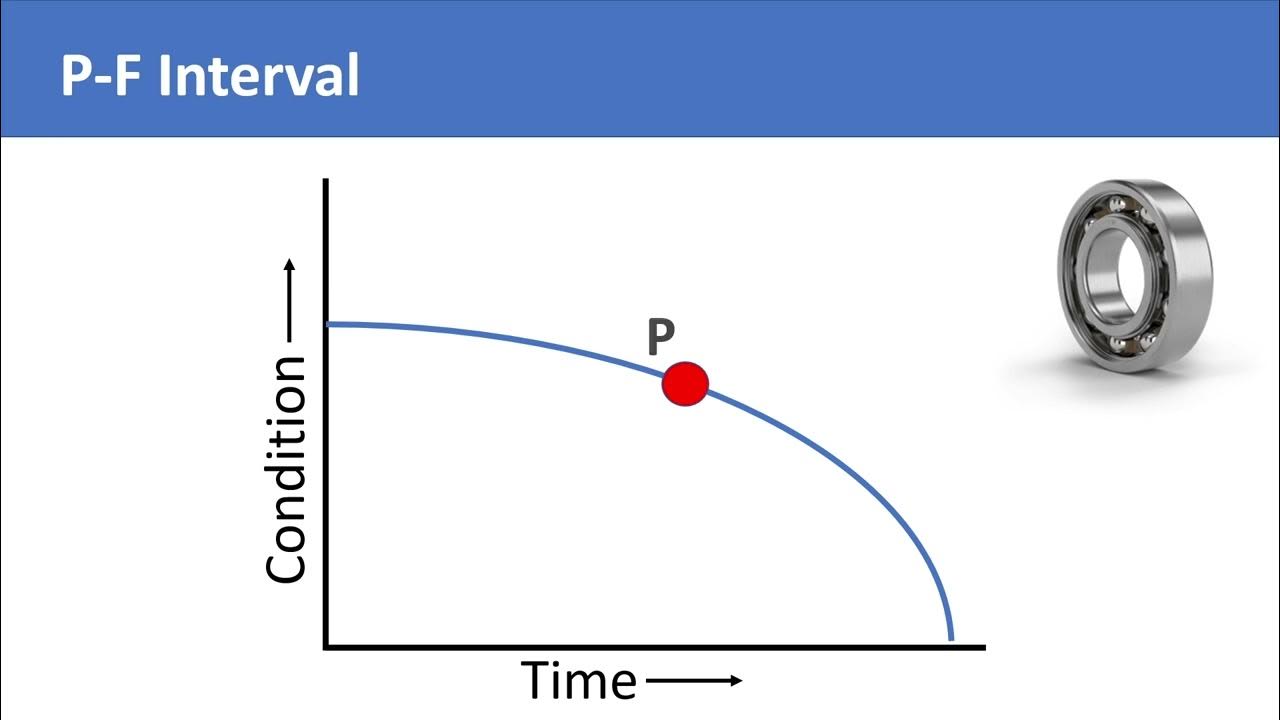 P-F Interval

Condition

P

Time